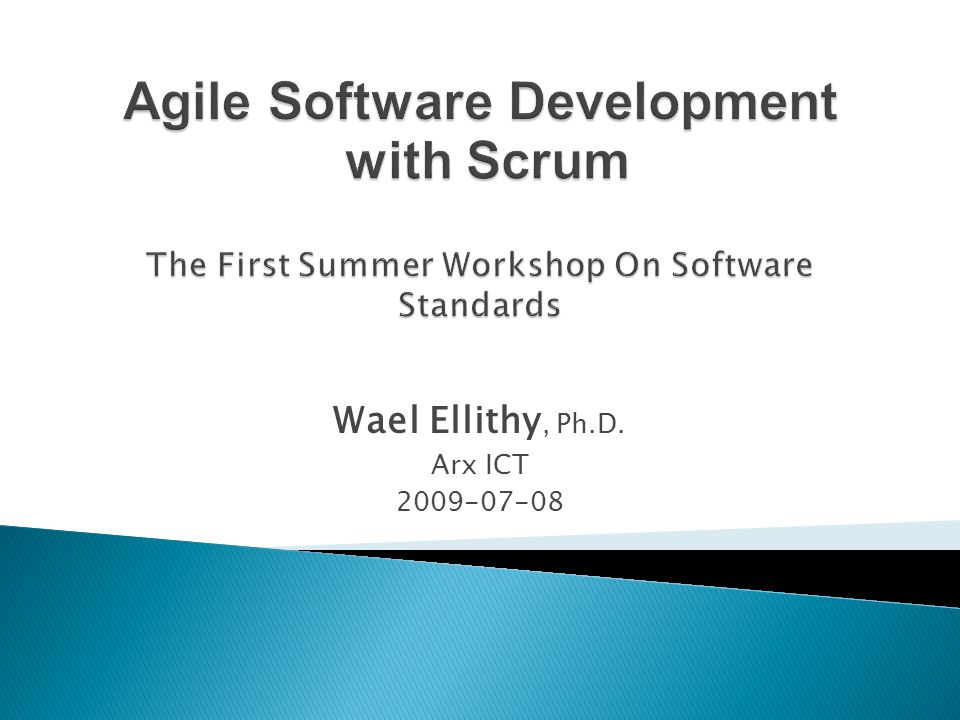 Agile Software Development with Scrum

The First Summer Workshop On Software Standards

Wael Ellithy, Ph.D.
Arx ICT
2009-07-08